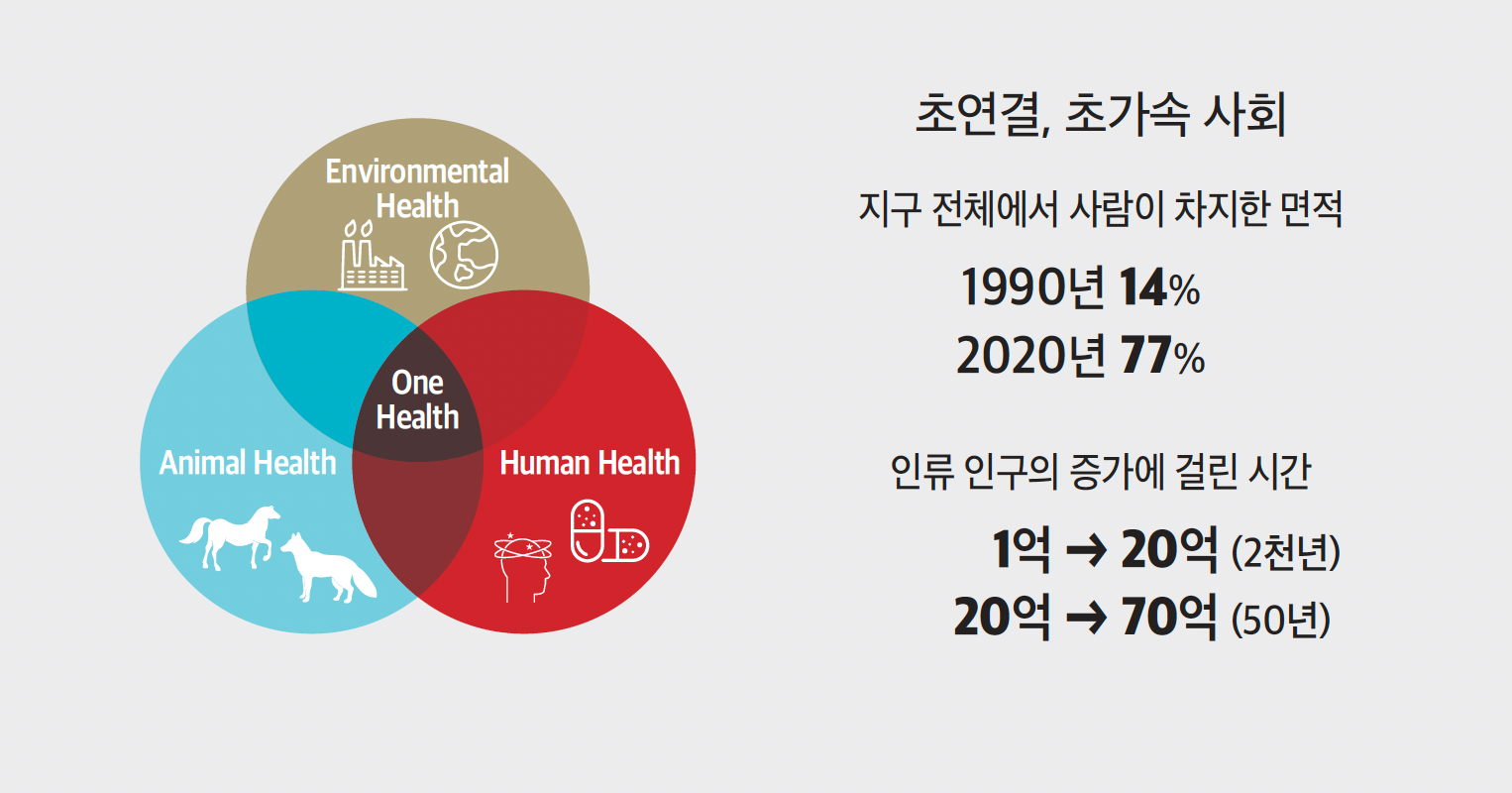 Environmental Health

One Health

Animal Health

Human Health

초연결, 초가속 사회

지구 전체에서 사람이 차지한 면적

1990년 14%
2020년 77%

인류 인구의 증가에 걸린 시간

1억 → 20억 (2천년)
20억 → 70억 (50년)